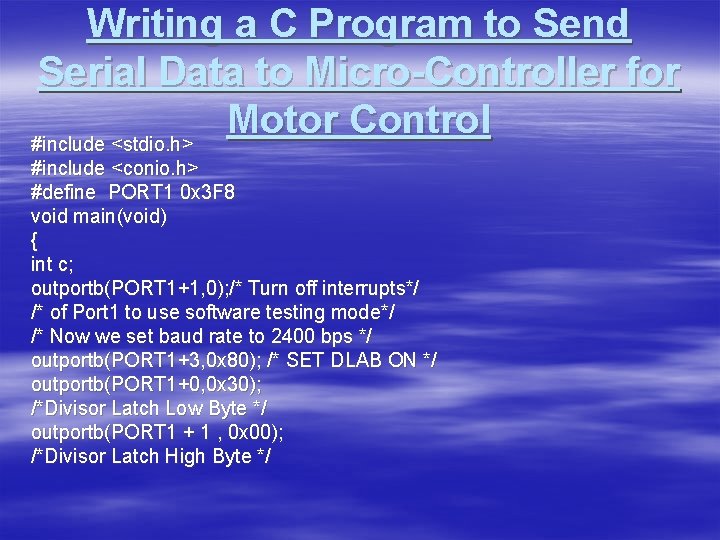 Writing a C Program to Send Serial Data to Micro-Controller for Motor Control

#include <stdio.h>
#include <conio.h>
#define PORT1 0x3F8
void main(void)
{
int c;
outportb(PORT1+1,0);/* Turn off interrupts*/
/* of Port1 to use software testing mode*/
/* Now we set baud rate to 2400 bps */
outportb(PORT1+3,0x80); /* SET DLAB ON */
outportb(PORT1+0,0x30);
/*Divisor Latch Low Byte */
outportb(PORT1 + 1 , 0x00);
/*Divisor Latch High Byte */